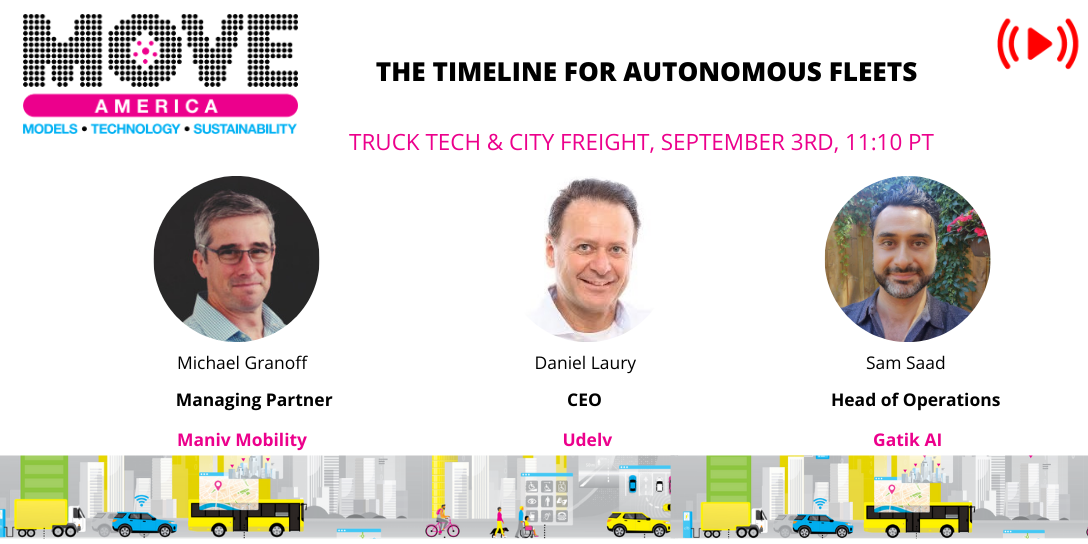 MOVE
AMERICA
MODELS • TECHNOLOGY • SUSTAINABILITY

THE TIMELINE FOR AUTONOMOUS FLEETS

TRUCK TECH & CITY FREIGHT, SEPTEMBER 3RD, 11:10 PT

Michael Granoff
Managing Partner
Maniv Mobility

Daniel Laury
CEO
Udelv

Sam Saad
Head of Operations
Gatik AI